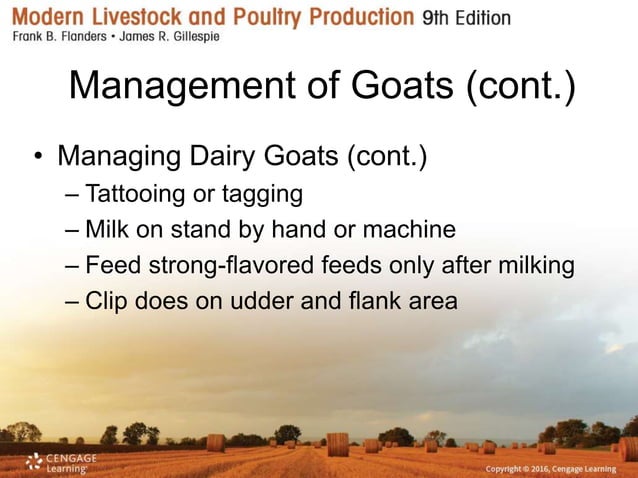 Modern Livestock and Poultry Production 9th Edition
Frank B. Flanders • James R. Gillespie

Management of Goats (cont.)

• Managing Dairy Goats (cont.)
– Tattooing or tagging
– Milk on stand by hand or machine
– Feed strong-flavored feeds only after milking
– Clip does on udder and flank area

CENGAGE Learning

Copyright © 2016, Cengage Learning